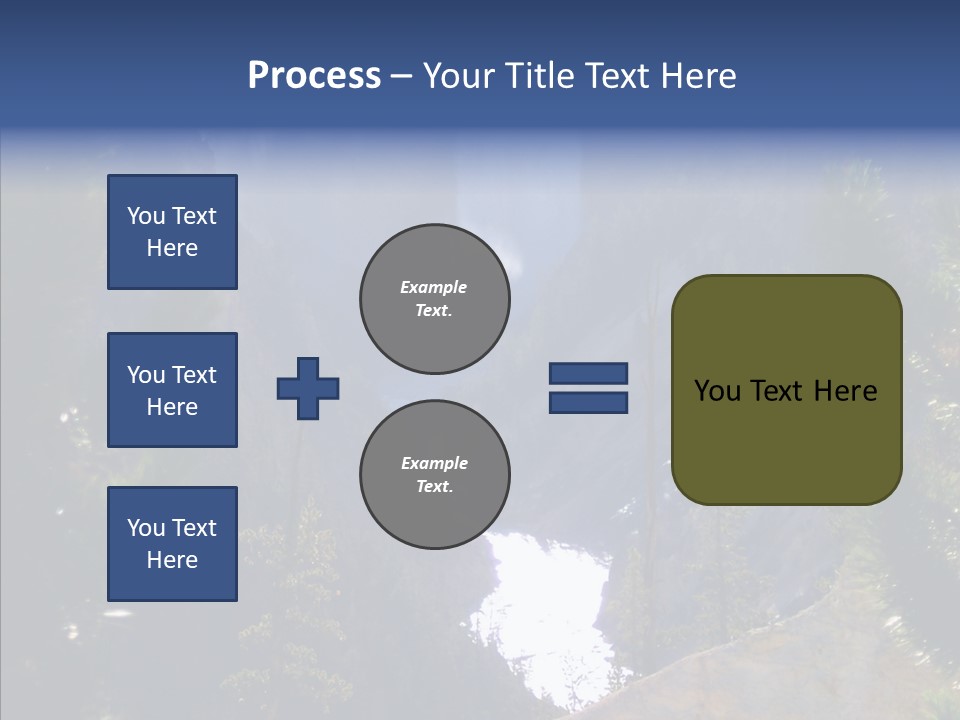 Process – Your Title Text Here

You Text Here

You Text Here

You Text Here

Example Text.

Example Text.

You Text Here